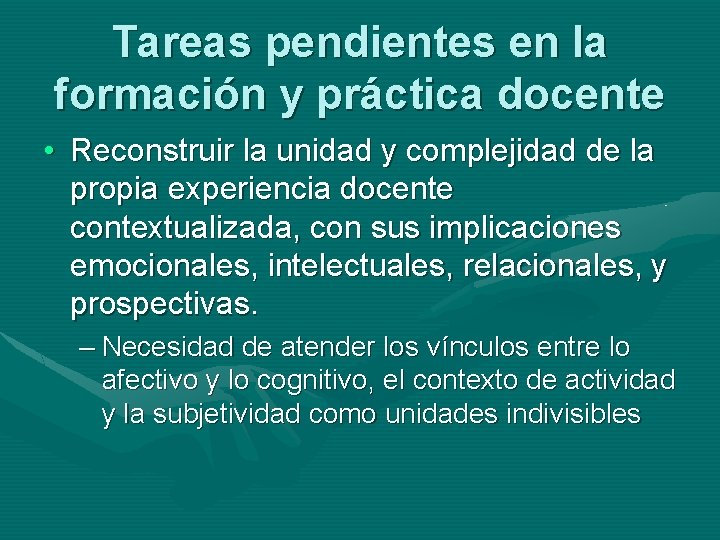 Tareas pendientes en la formación y práctica docente

• Reconstruir la unidad y complejidad de la propia experiencia docente contextualizada, con sus implicaciones emocionales, intelectuales, relacionales, y prospectivas.

– Necesidad de atender los vínculos entre lo afectivo y lo cognitivo, el contexto de actividad y la subjetividad como unidades indivisibles